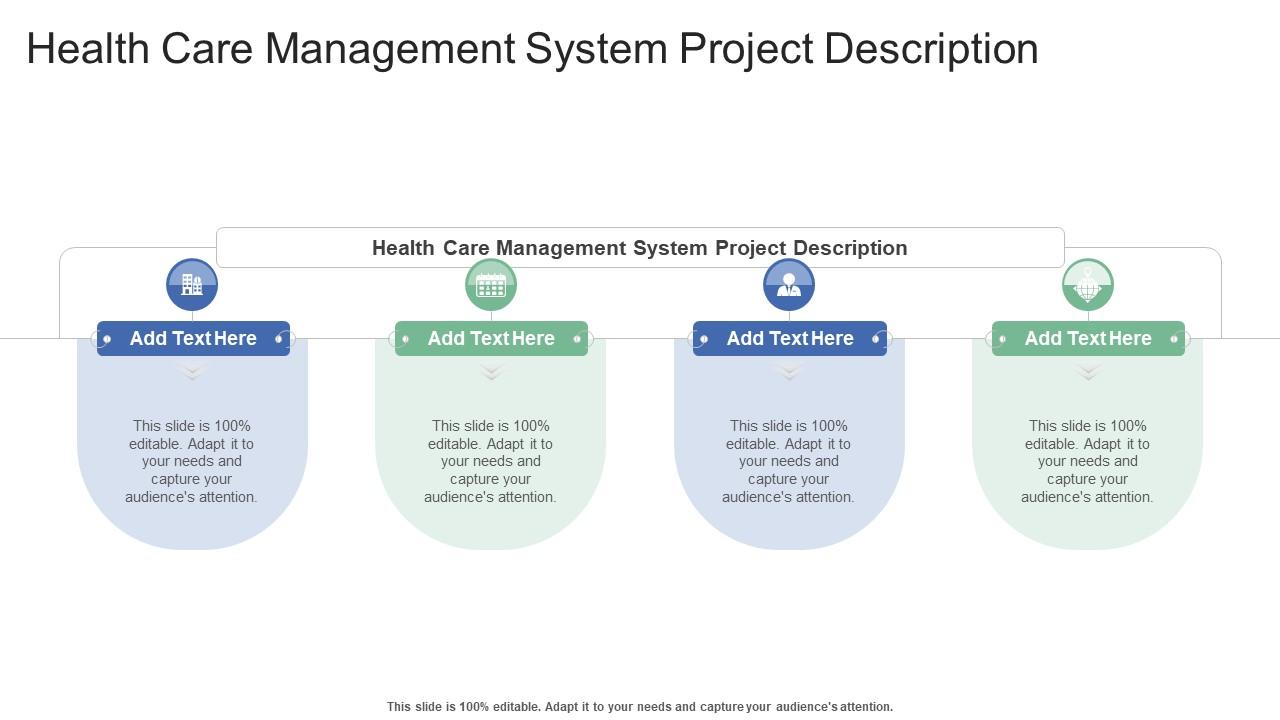 Health Care Management System Project Description

Health Care Management System Project Description

Add Text Here

This slide is 100% editable. Adapt it to your needs and capture your audience's attention.

Add Text Here

This slide is 100% editable. Adapt it to your needs and capture your audience's attention.

Add Text Here

This slide is 100% editable. Adapt it to your needs and capture your audience's attention.

Add Text Here

This slide is 100% editable. Adapt it to your needs and capture your audience's attention.

This slide is 100% editable. Adapt it to your needs and capture your audience's attention.